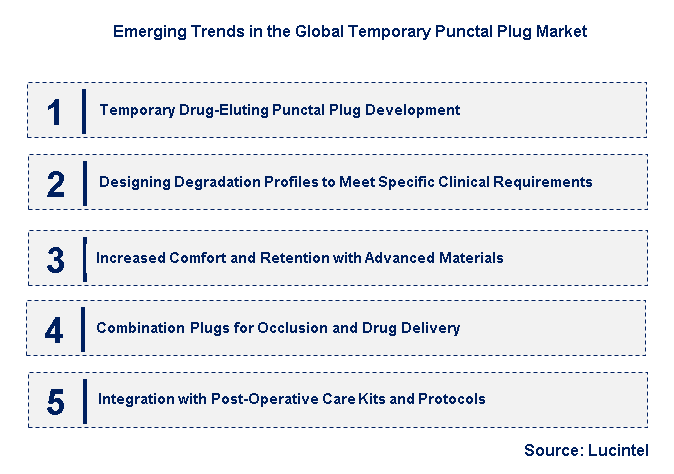 Emerging Trends in the Global Temporary Punctal Plug Market

1 Temporary Drug-Eluting Punctal Plug Development

2 Designing Degradation Profiles to Meet Specific Clinical Requirements

3 Increased Comfort and Retention with Advanced Materials

4 Combination Plugs for Occlusion and Drug Delivery

5 Integration with Post-Operative Care Kits and Protocols

Source: Lucintel